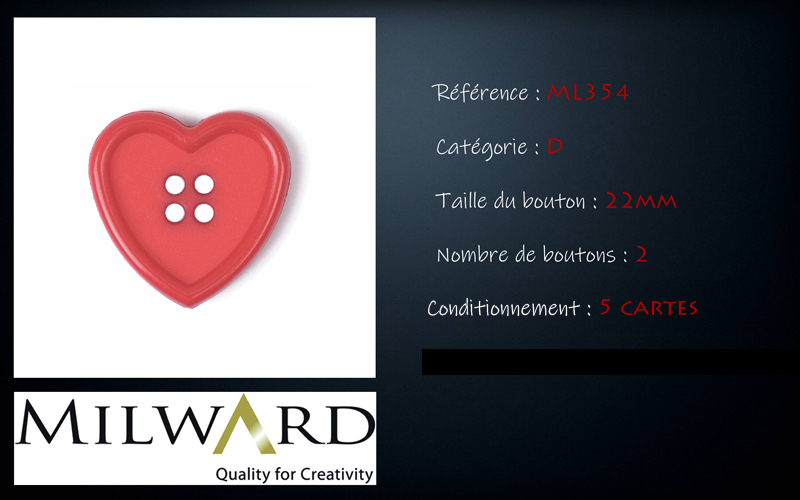 Référence : ML354

Catégorie : D

Taille du bouton : 22MM

Nombre de boutons : 2

Conditionnement : 5 CARTES

MILWARD
Quality for Creativity